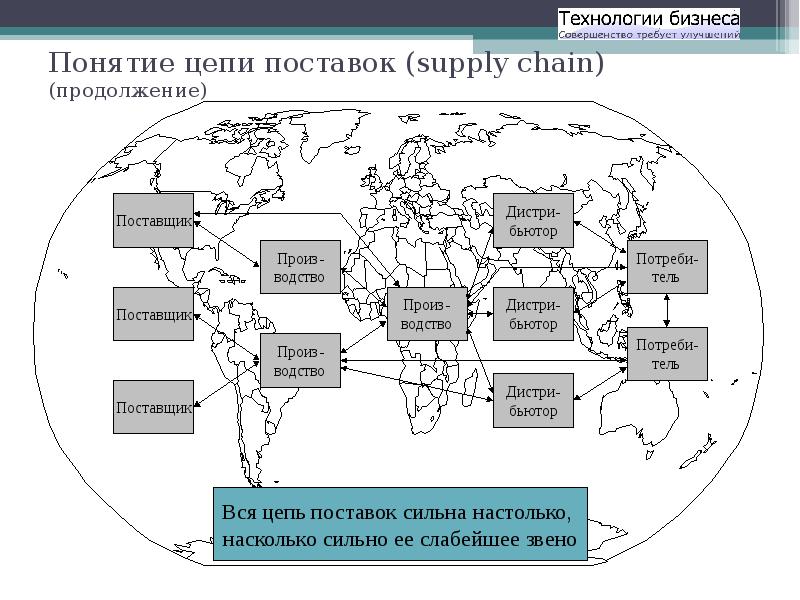 Технологии бизнеса
Совершенство требует улучшений

Понятие цепи поставок (supply chain)
(продолжение)

Поставщик

Поставщик

Поставщик

Производство

Производство

Производство

Дистрибьютор

Дистрибьютор

Дистрибьютор

Потребитель

Потребитель

Вся цепь поставок сильна настолько, насколько сильно ее слабейшее звено